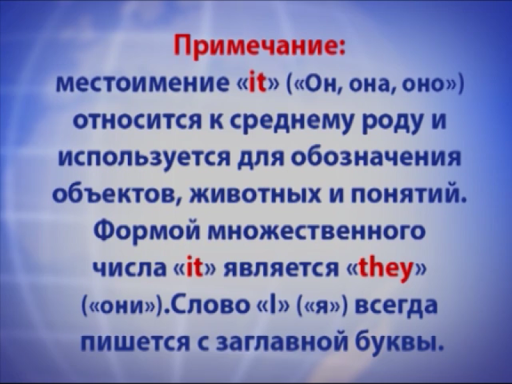 Примечание:
местоимение «it» («Он, она, оно») относится к среднему роду и используется для обозначения объектов, животных и понятий. Формой множественного числа «it» является «they» («они»).Слово «I» («я») всегда пишется с заглавной буквы.